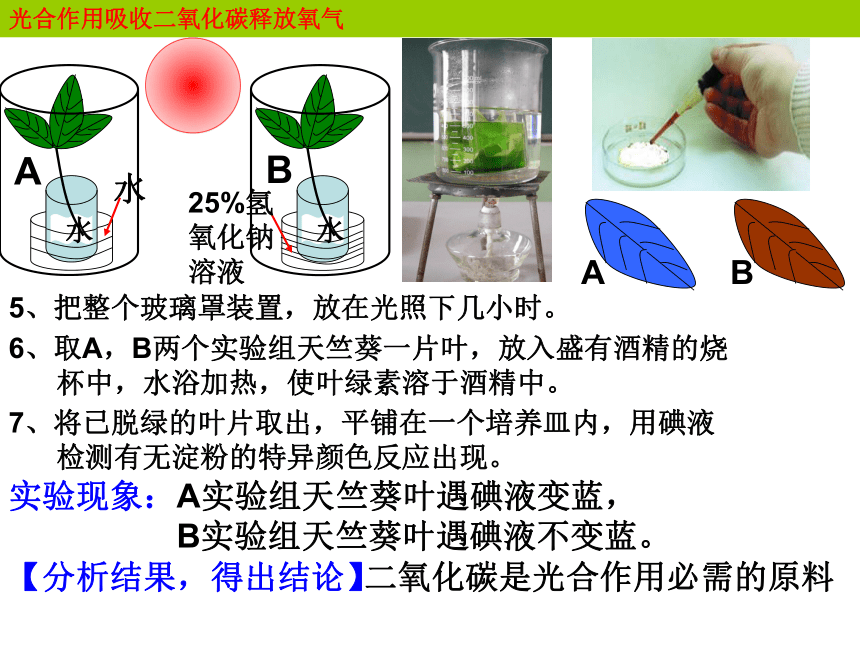 光合作用吸收二氧化碳释放氧气

A

水

水

B

25%氢氧化钠溶液

水

A

B

5、把整个玻璃罩装置，放在光照下几小时。

6、取A，B两个实验组天竺葵一片叶，放入盛有酒精的烧杯中，水浴加热，使叶绿素溶于酒精中。

7、将已脱绿的叶片取出，平铺在一个培养皿内，用碘液检测有无淀粉的特异颜色反应出现。

实验现象：A实验组天竺葵叶遇碘液变蓝，
B实验组天竺葵叶遇碘液不变蓝。

【分析结果，得出结论】二氧化碳是光合作用必需的原料